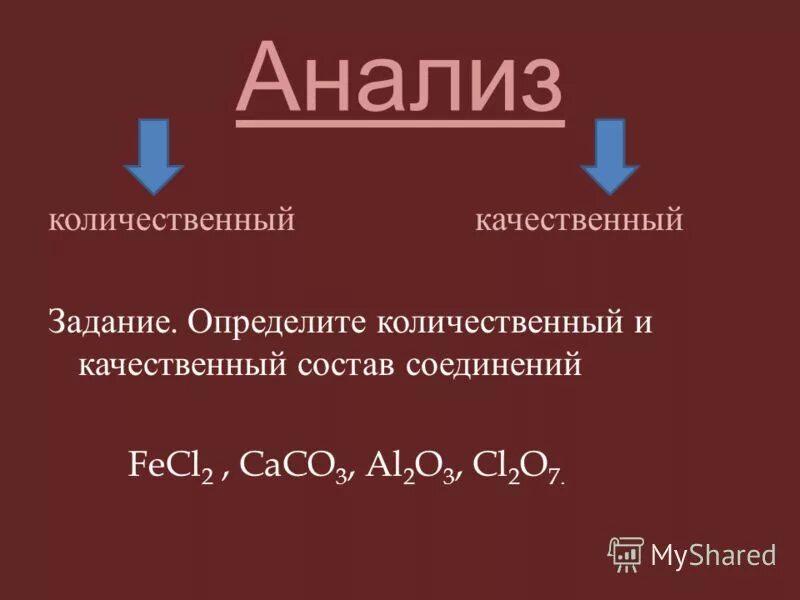 Анализ

количественный

качественный

Задание. Определите количественный и качественный состав соединений

$FeCl_2$ , $CaCO_3$, $Al_2O_3$, $Cl_2O_7$.

MyShared